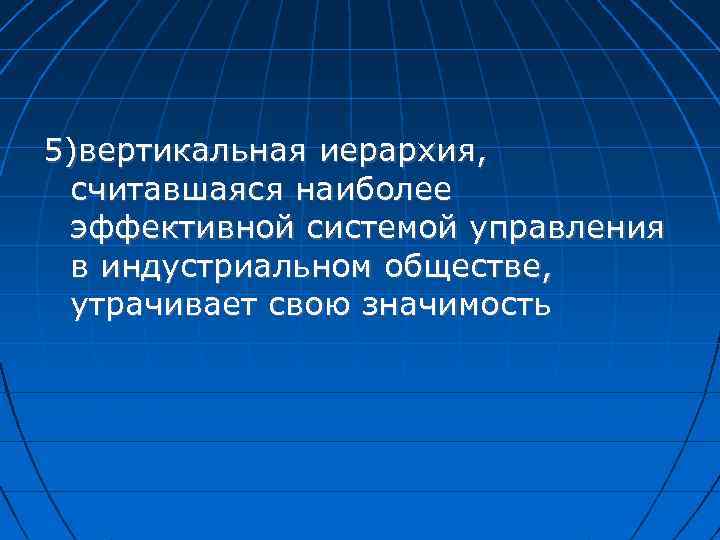 5)вертикальная иерархия, считавшаяся наиболее эффективной системой управления в индустриальном обществе, утрачивает свою значимость